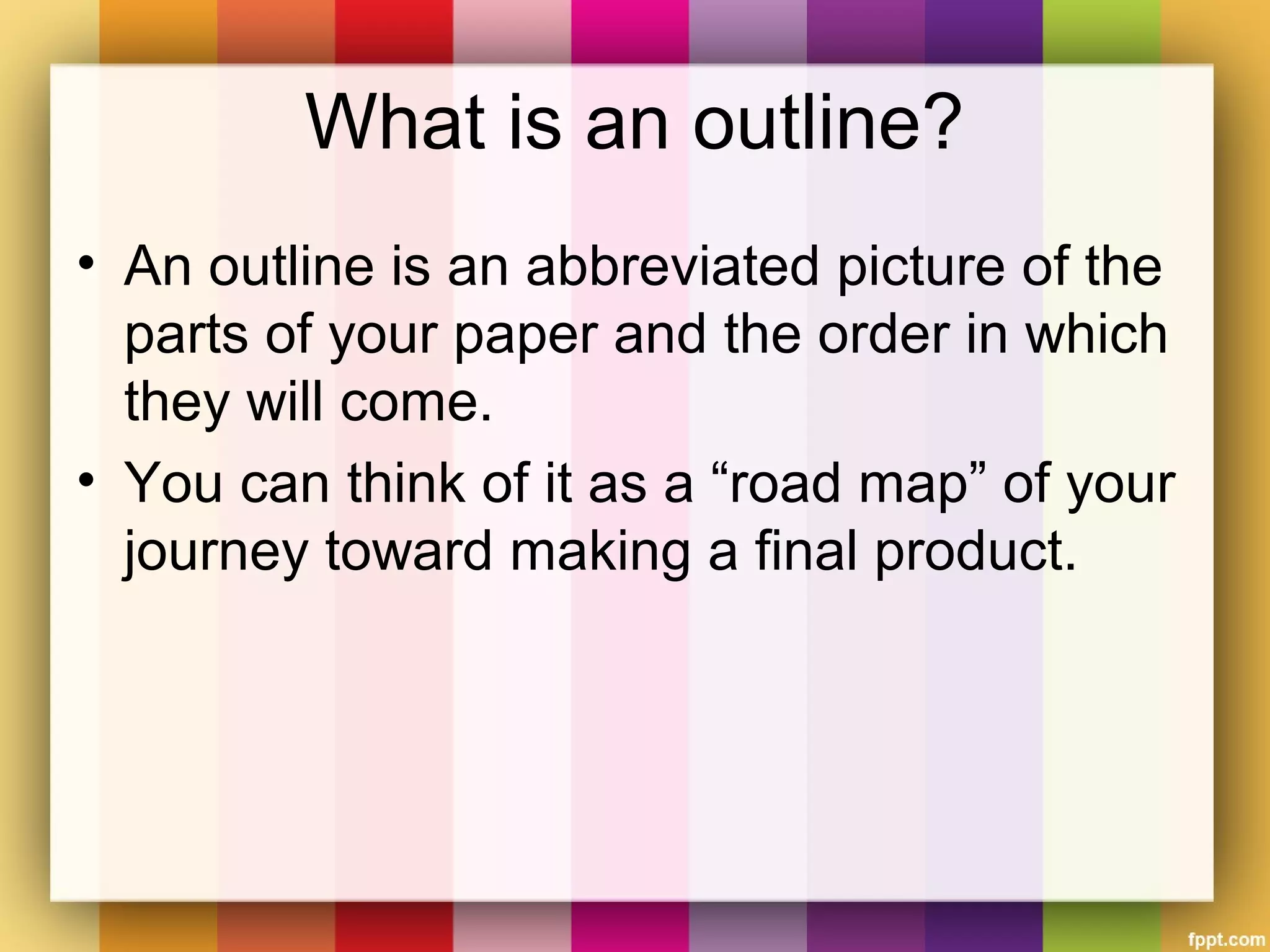 What is an outline?

• An outline is an abbreviated picture of the parts of your paper and the order in which they will come.

• You can think of it as a “road map” of your journey toward making a final product.

fppt.com